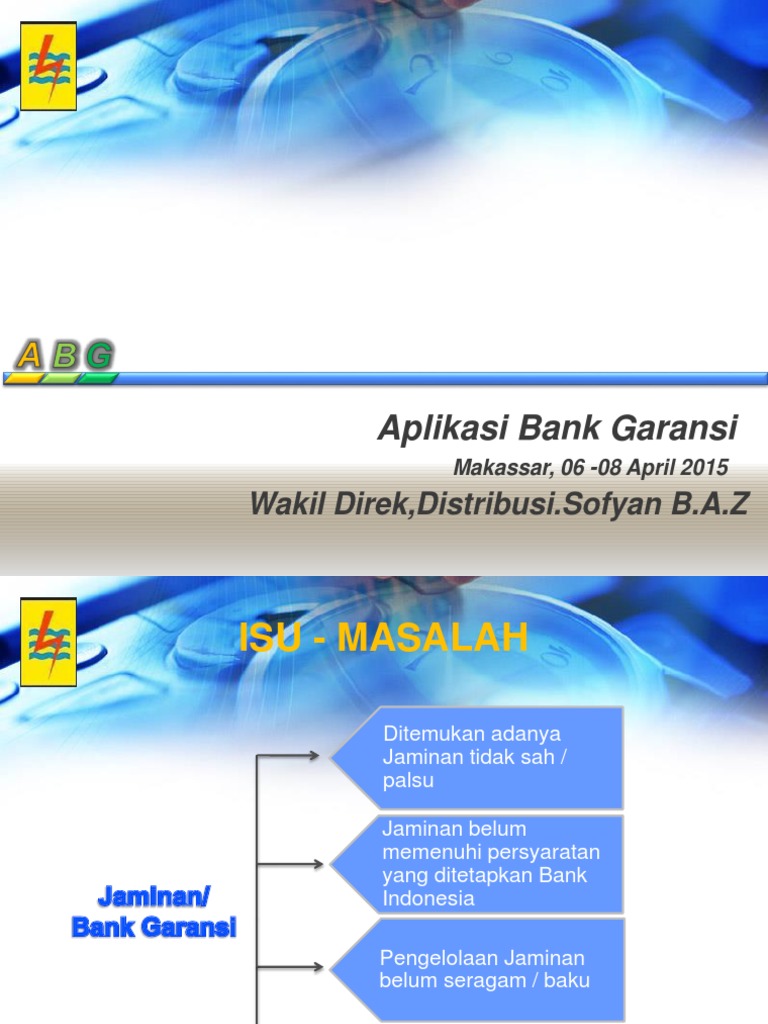 A B G

Aplikasi Bank Garansi

Makassar, 06 -08 April 2015

Wakil Direk,Distribusi.Sofyan B.A.Z

ISU - MASALAH

Jaminan/
Bank Garansi

Ditemukan adanya Jaminan tidak sah / palsu

Jaminan belum memenuhi persyaratan yang ditetapkan Bank Indonesia

Pengelolaan Jaminan belum seragam / baku